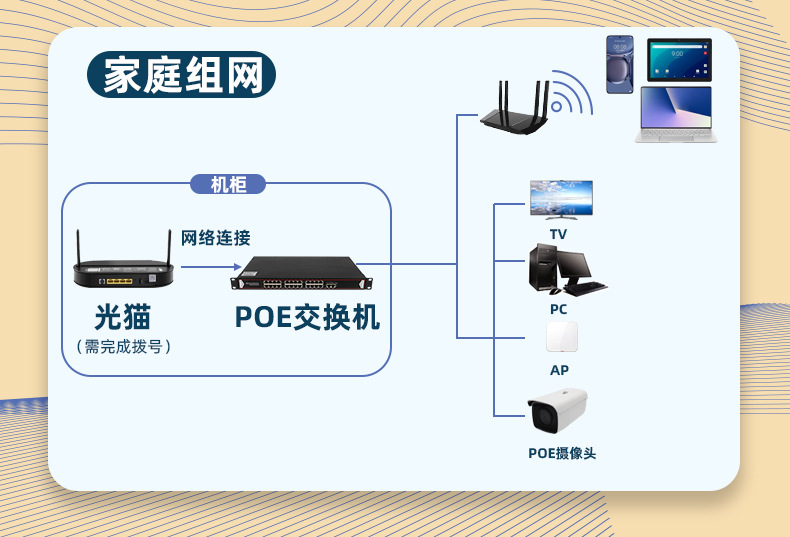 家庭组网

机柜

网络连接

光猫
（需完成拨号）

POE交换机

TV

PC

AP

POE摄像头